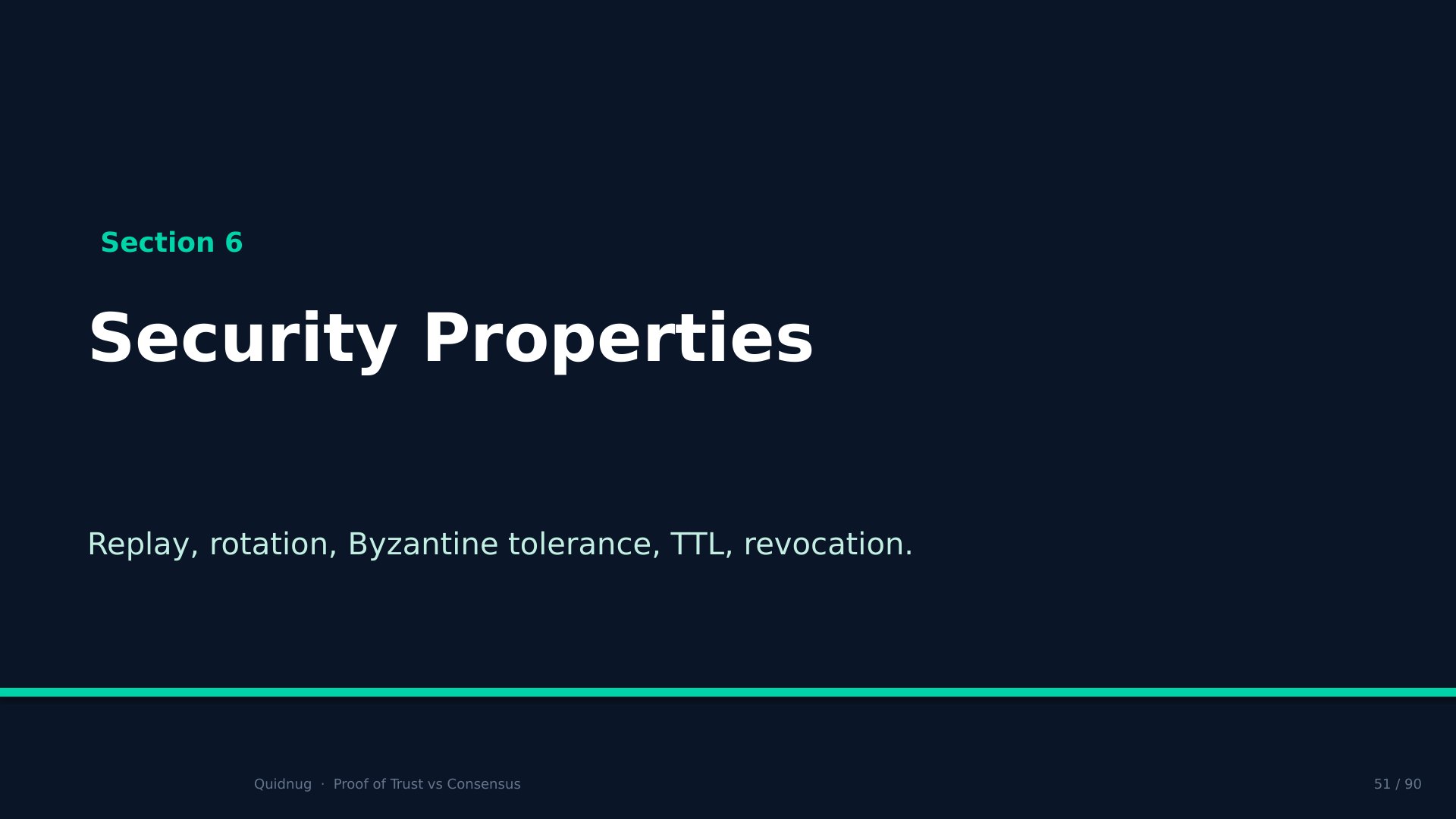 Section 6

Security Properties

Replay, rotation, Byzantine tolerance, TTL, revocation.

Quidnug · Proof of Trust vs Consensus

51 / 90